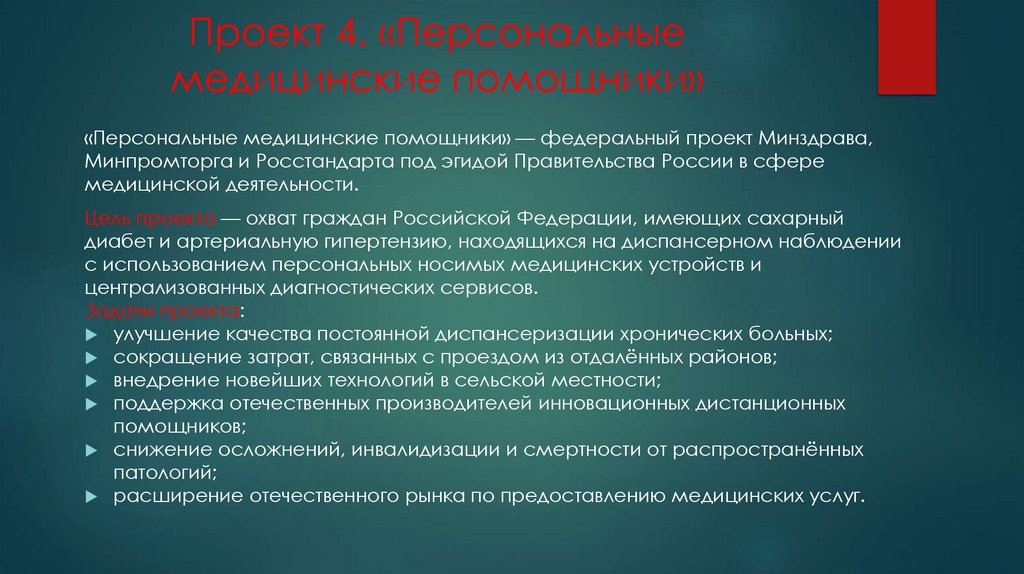 Проект 4. «Персональные медицинские помощники»

«Персональные медицинские помощники» — федеральный проект Минздрава, Минпромторга и Росстандарта под эгидой Правительства России в сфере медицинской деятельности.

Цель проекта — охват граждан Российской Федерации, имеющих сахарный диабет и артериальную гипертензию, находящихся на диспансерном наблюдении с использованием персональных носимых медицинских устройств и централизованных диагностических сервисов.
Задачи проекта:
улучшение качества постоянной диспансеризации хронических больных;
сокращение затрат, связанных с проездом из отдалённых районов;
внедрение новейших технологий в сельской местности;
поддержка отечественных производителей инновационных дистанционных помощников;
снижение осложнений, инвалидизации и смертности от распространённых патологий;
расширение отечественного рынка по предоставлению медицинских услуг.